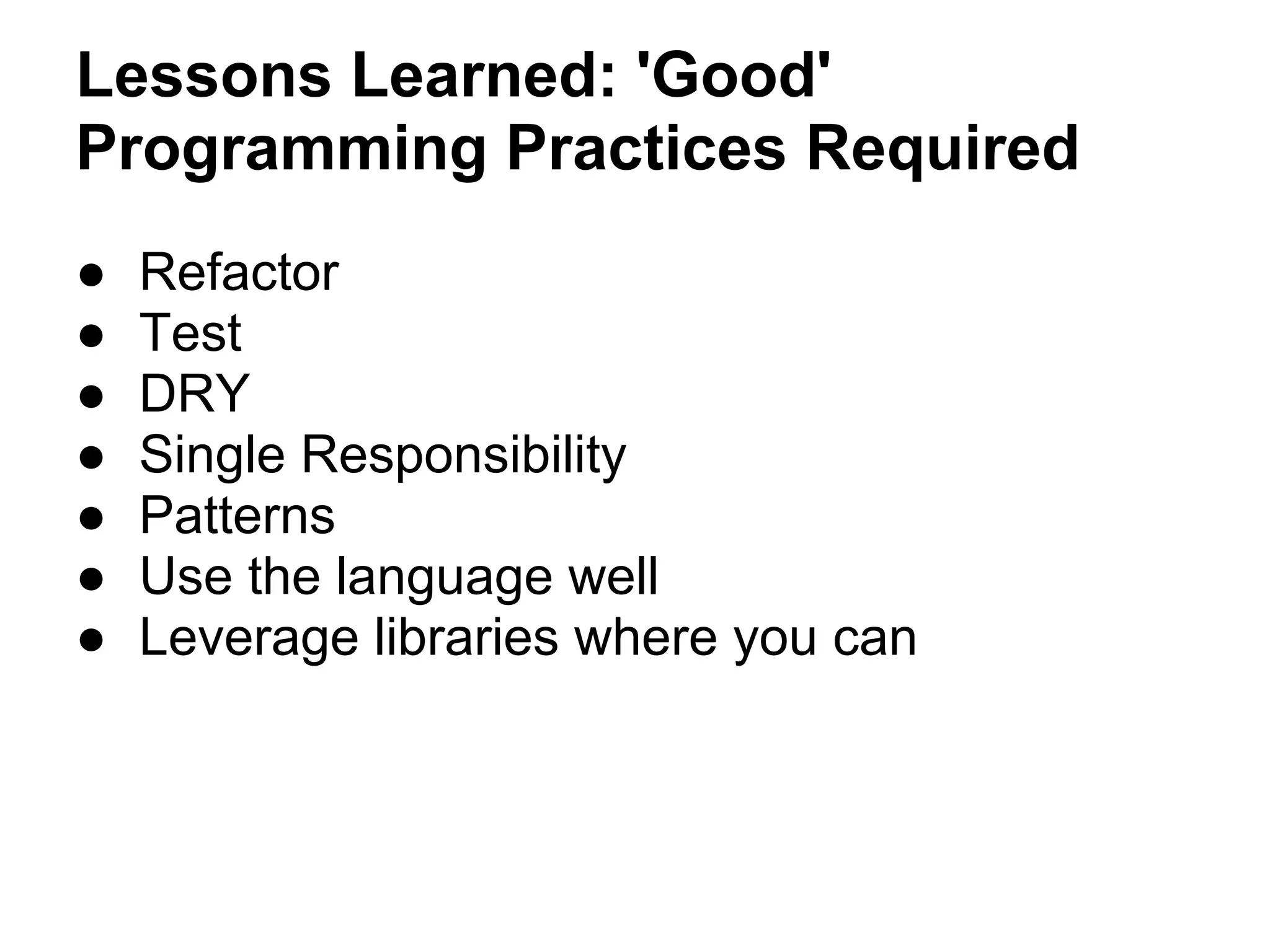 Lessons Learned: 'Good' Programming Practices Required

● Refactor
● Test
● DRY
● Single Responsibility
● Patterns
● Use the language well
● Leverage libraries where you can